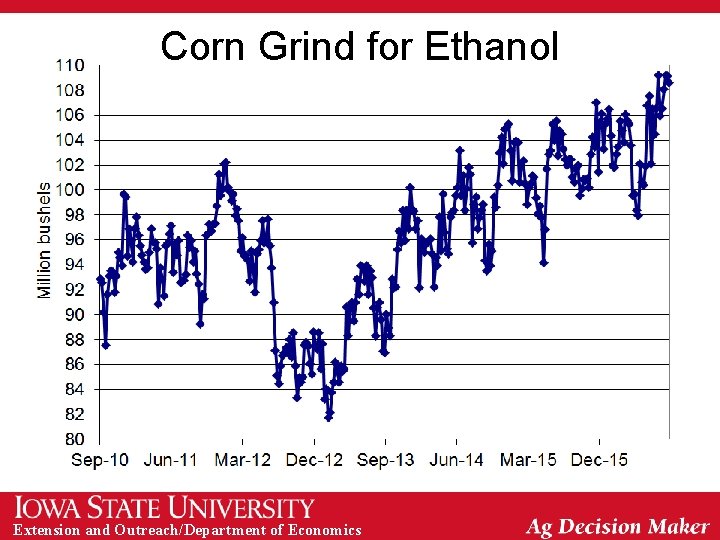 Corn Grind for Ethanol

Million bushels

110
108
106
104
102
100
98
96
94
92
90
88
86
84
82
80

Sep-10 Jun-11 Mar-12 Dec-12 Sep-13 Jun-14 Mar-15 Dec-15

IOWA STATE UNIVERSITY
Extension and Outreach/Department of Economics

Ag Decision Maker